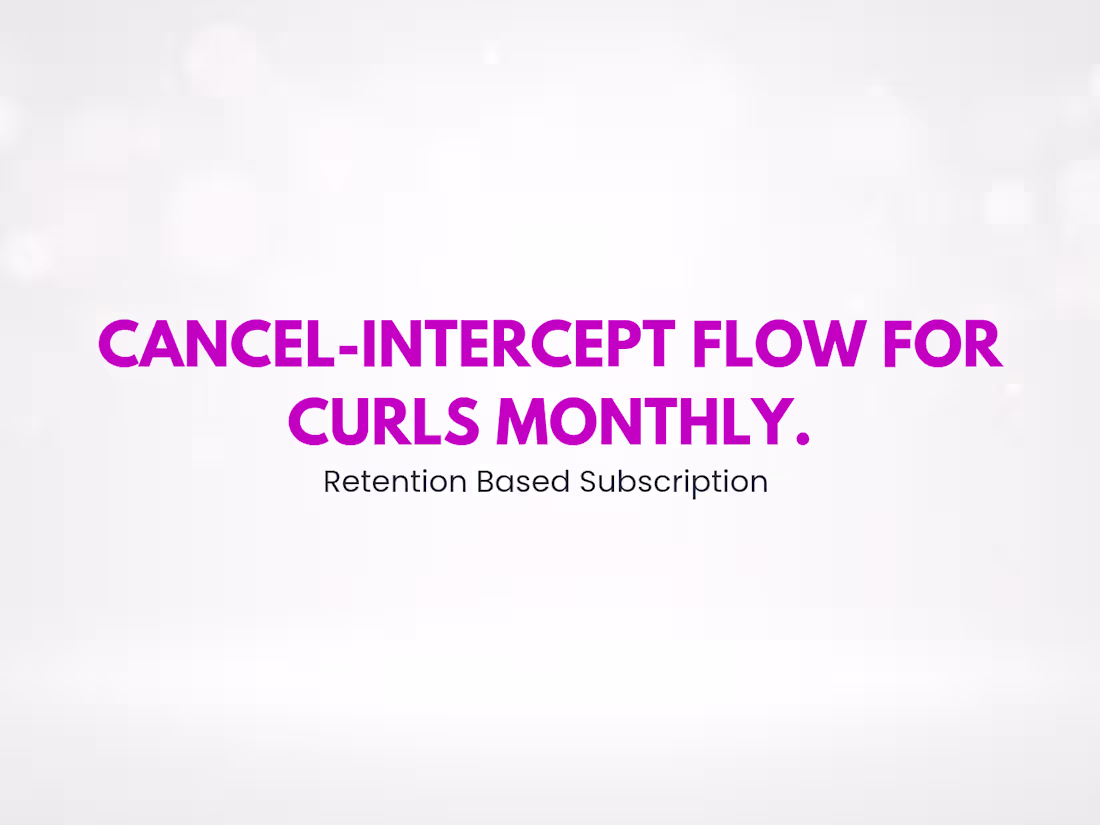 CANCEL-INTERCEPT FLOW FOR CURLS MONTHLY.

Retention Based Subscription